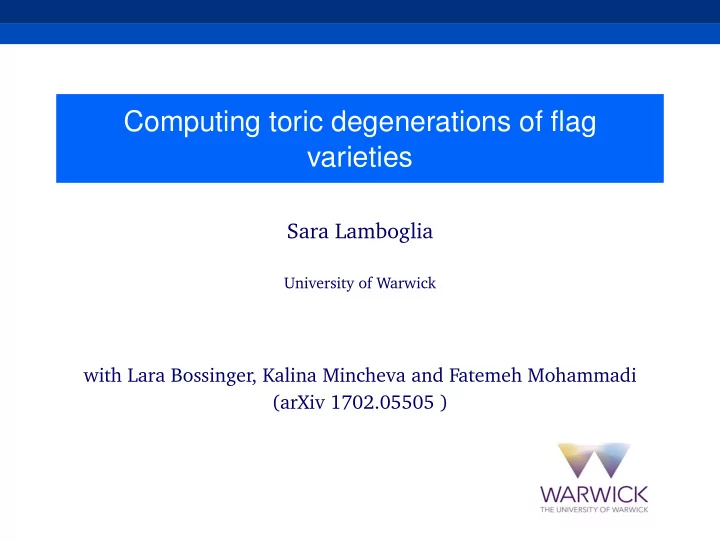 Computing toric degenerations of flag varieties

Sara Lamboglia

University of Warwick

with Lara Bossinger, Kalina Mincheva and Fatemeh Mohammadi
(arXiv 1702.05505 )

WARWICK
THE UNIVERSITY OF WARWICK